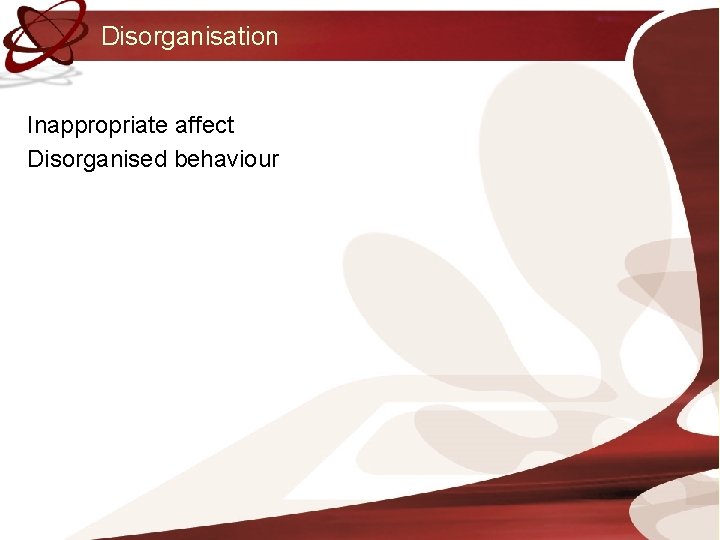 Disorganisation

Inappropriate affect
Disorganised behaviour